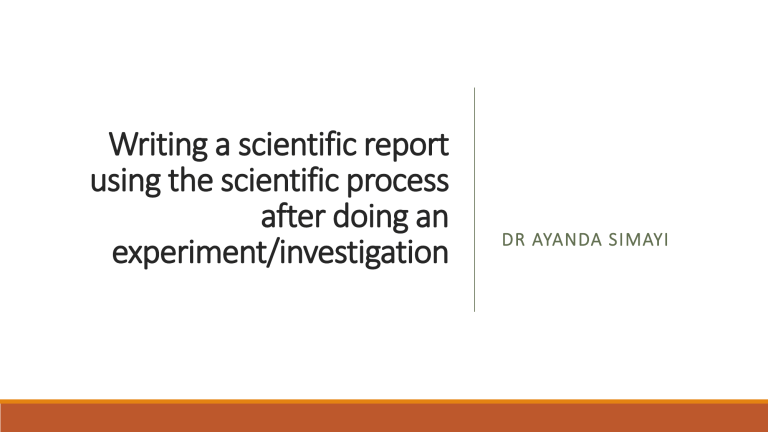 Writing a scientific report using the scientific process after doing an experiment/investigation

DR AYANDA SIMAYI